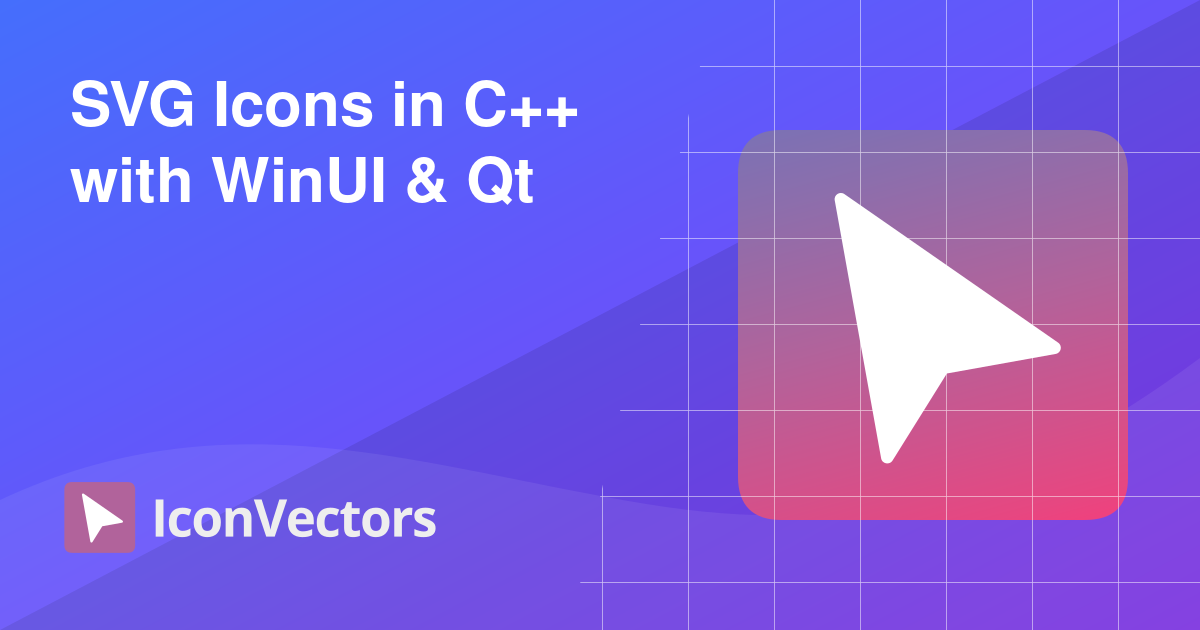 SVG Icons in C++ with WinUI & Qt

IconVectors